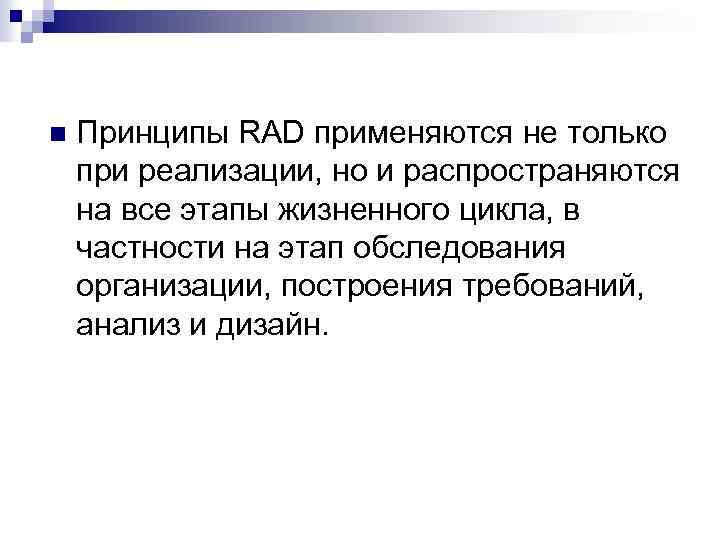 Принципы RAD применяются не только при реализации, но и распространяются на все этапы жизненного цикла, в частности на этап обследования организации, построения требований, анализ и дизайн.